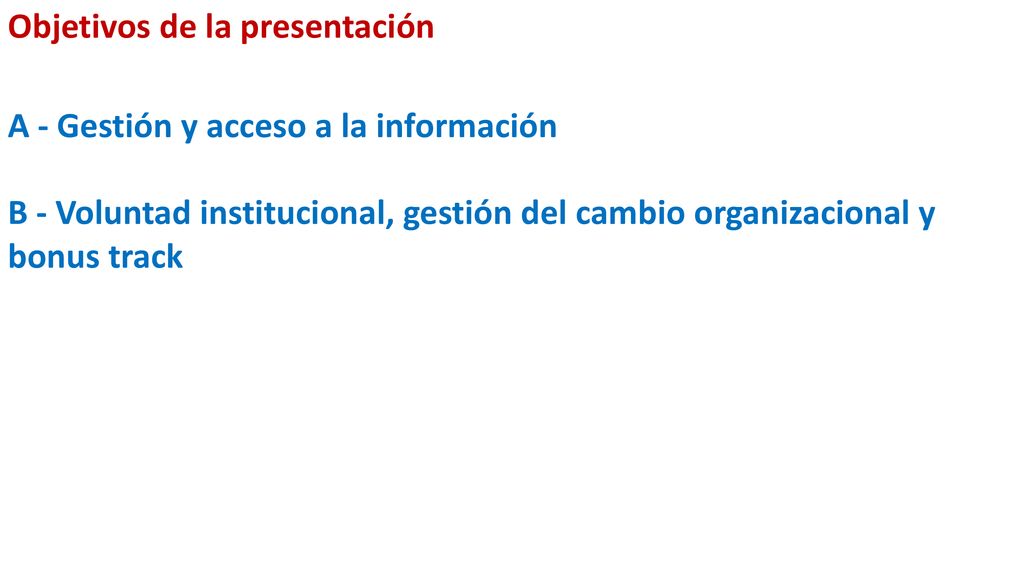 Objetivos de la presentación

A - Gestión y acceso a la información

B - Voluntad institucional, gestión del cambio organizacional y bonus track